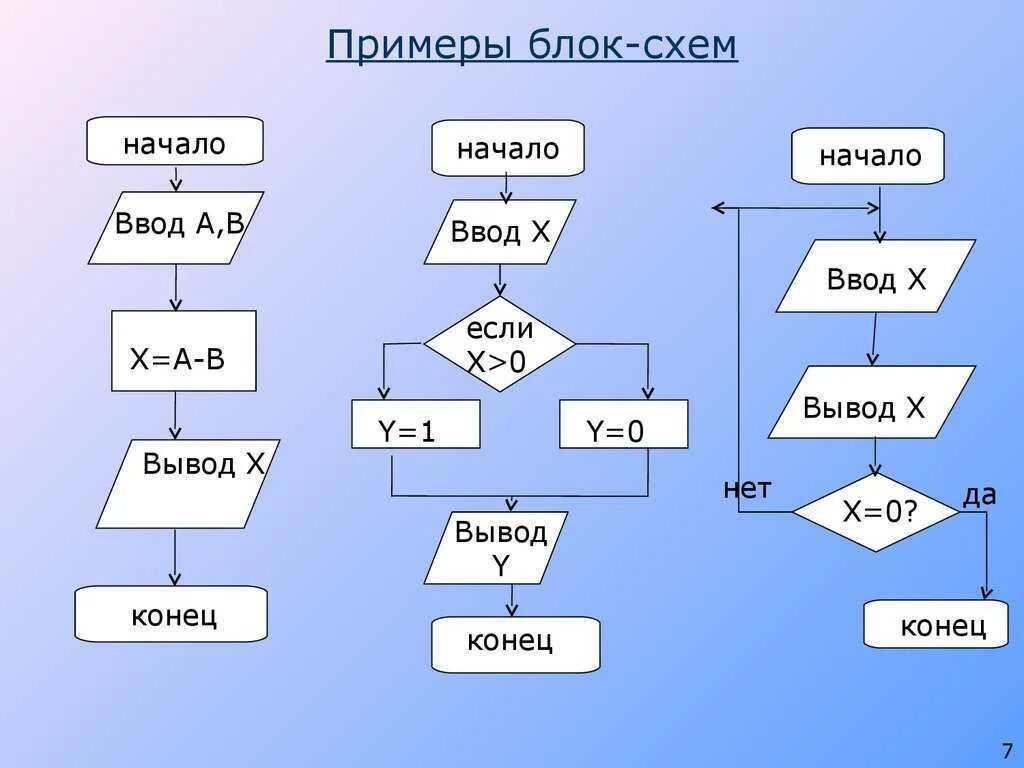 Примеры блок-схем

начало

Ввод A,B

X=A-B

Вывод X

конец

начало

Ввод X

если X>0

Y=1

Y=0

Вывод Y

конец

начало

Ввод X

Вывод X

нет

X=0?

да

конец

7